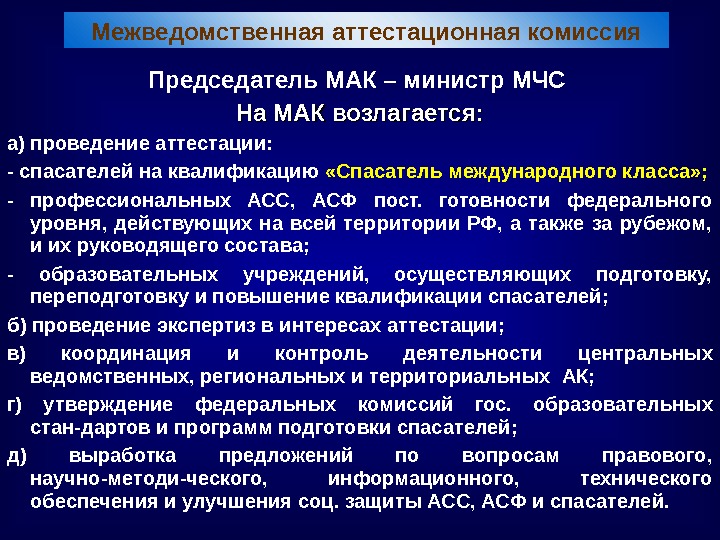 Межведомственная аттестационная комиссия

Председатель МАК – министр МЧС

На МАК возлагается:

а) проведение аттестации:

- спасателей на квалификацию «Спасатель международного класса»;

- профессиональных АСС, АСФ пост. готовности федерального уровня, действующих на всей территории РФ, а также за рубежом, и их руководящего состава;

- образовательных учреждений, осуществляющих подготовку, переподготовку и повышение квалификации спасателей;

б) проведение экспертиз в интересах аттестации;

в) координация и контроль деятельности центральных ведомственных, региональных и территориальных АК;

г) утверждение федеральных комиссий гос. образовательных стан-дартов и программ подготовки спасателей;

д) выработка предложений по вопросам правового, научно-методи-ческого, информационного, технического обеспечения и улучшения соц. защиты АСС, АСФ и спасателей.